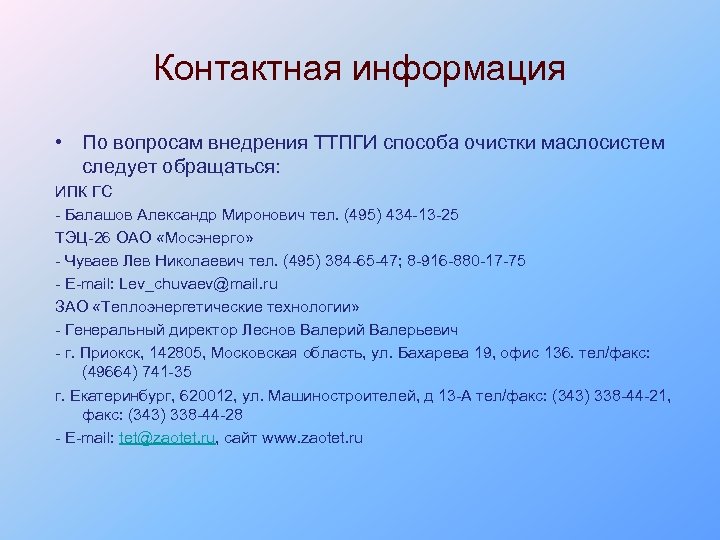 Контактная информация

• По вопросам внедрения ТТПГИ способа очистки маслосистем следует обращаться:

ИПК ГС

- Балашов Александр Миронович тел. (495) 434-13-25

ТЭЦ-26 ОАО «Мосэнерго»

- Чуваев Лев Николаевич тел. (495) 384-65-47; 8-916-880-17-75

- E-mail: Lev_chuvaev@mail.ru

ЗАО «Теплоэнергетические технологии»

- Генеральный директор Леснов Валерий Валерьевич

- г. Приокск, 142805, Московская область, ул. Бахарева 19, офис 136. тел/факс: (49664) 741-35

г. Екатеринбург, 620012, ул. Машиностроителей, д 13-А тел/факс: (343) 338-44-21, факс: (343) 338-44-28

- E-mail: tet@zaotet.ru, сайт www.zaotet.ru